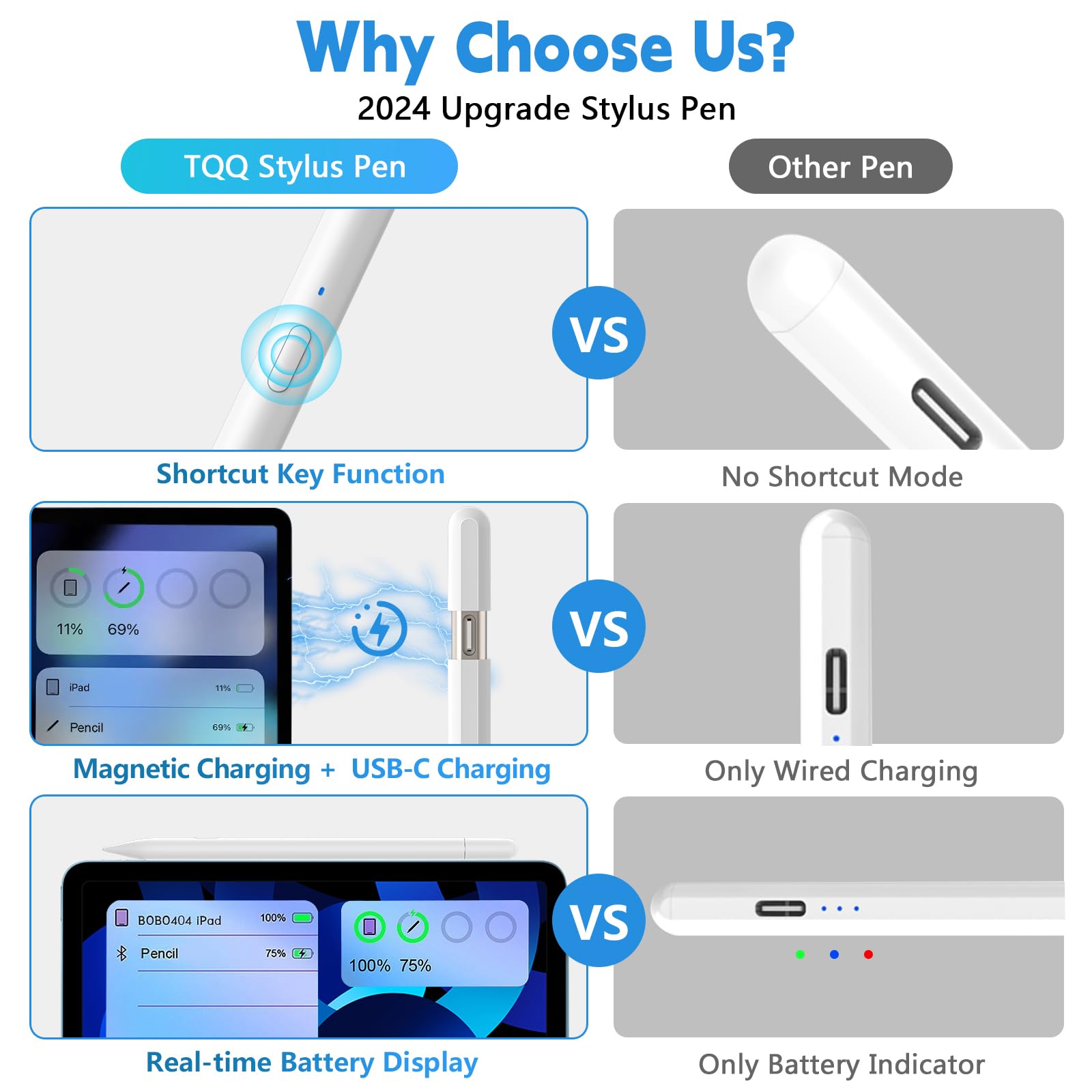 Why Choose Us?

2024 Upgrade Stylus Pen

TQQ Stylus Pen

Other Pen

VS

Shortcut Key Function

No Shortcut Mode

11% 69%

iPad 11%

Pencil 69%

VS

Magnetic Charging + USB-C Charging

Only Wired Charging

BOBO404 iPad 100%

Pencil 75%

100% 75%

VS

Real-time Battery Display

Only Battery Indicator